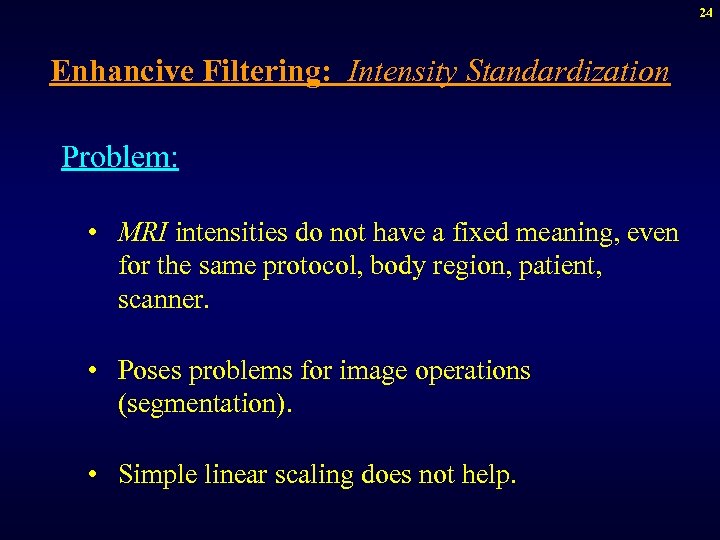 24

Enhancive Filtering: Intensity Standardization

Problem:

• MRI intensities do not have a fixed meaning, even for the same protocol, body region, patient, scanner.

• Poses problems for image operations (segmentation).

• Simple linear scaling does not help.